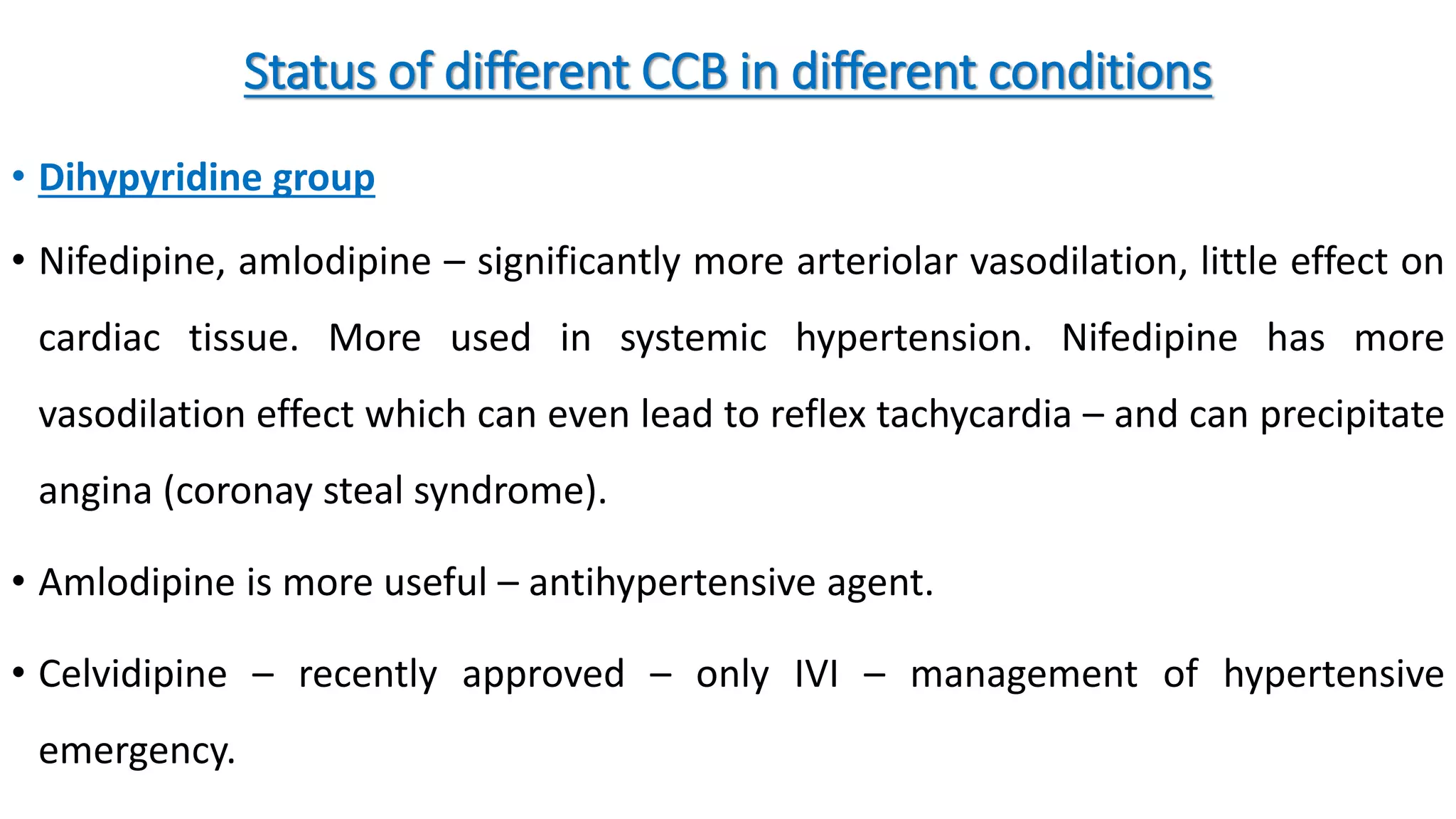 Status of different CCB in different conditions

• Dihypyridine group

• Nifedipine, amlodipine – significantly more arteriolar vasodilation, little effect on cardiac tissue. More used in systemic hypertension. Nifedipine has more vasodilation effect which can even lead to reflex tachycardia – and can precipitate angina (coronay steal syndrome).

• Amlodipine is more useful – antihypertensive agent.

• Celvidipine – recently approved – only IVI – management of hypertensive emergency.